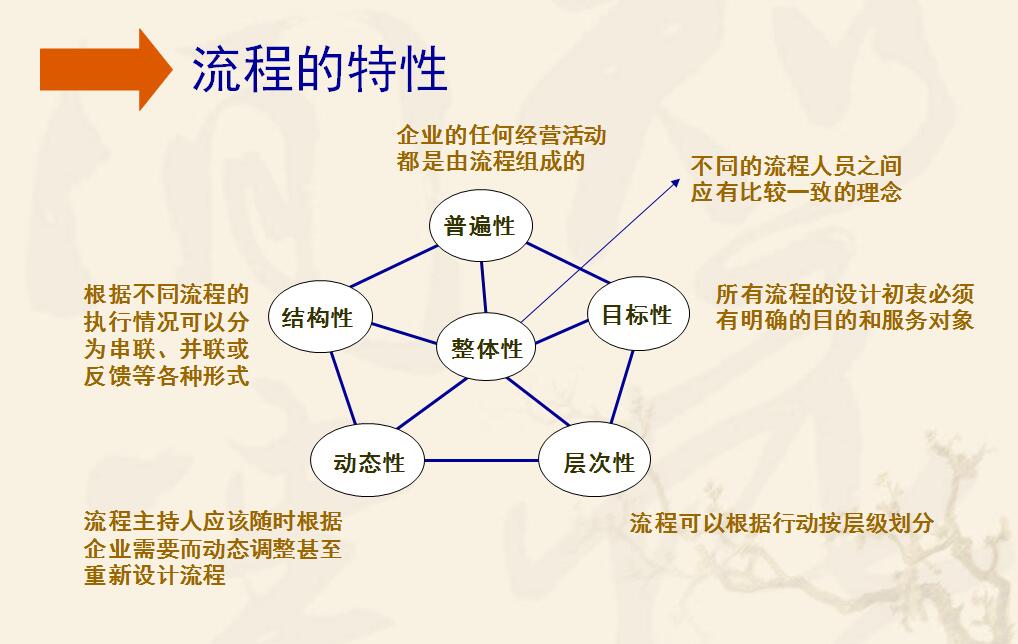 流程的特性

企业的任何经营活动都是由流程组成的

不同的流程人员之间应有比较一致的理念

普遍性

根据不同流程的执行情况可以分为串联、并联或反馈等各种形式

结构性

整体性

目标性

所有流程的设计初衷必须有明确的目的和服务对象

动态性

层次性

流程主持人应该随时根据企业需要而动态调整甚至重新设计流程

流程可以根据行动按层级划分